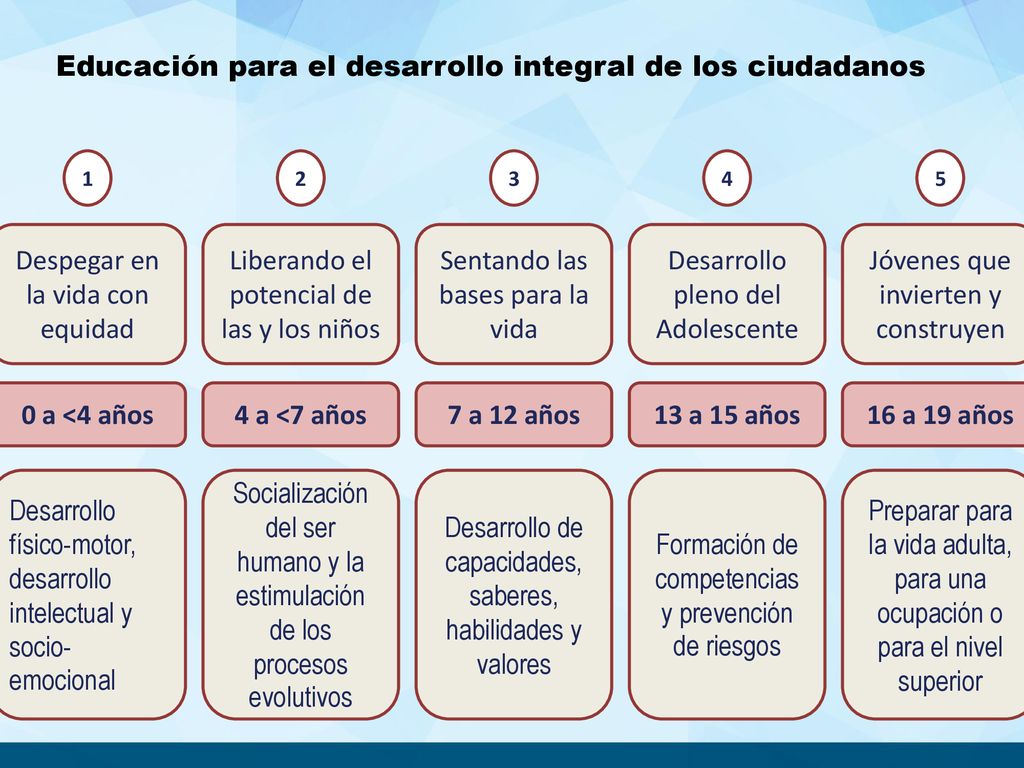 Educación para el desarrollo integral de los ciudadanos

1

Despegar en la vida con equidad

0 a <4 años

Desarrollo físico-motor, desarrollo intelectual y socio-emocional

2

Liberando el potencial de las y los niños

4 a <7 años

Socialización del ser humano y la estimulación de los procesos evolutivos

3

Sentando las bases para la vida

7 a 12 años

Desarrollo de capacidades, saberes, habilidades y valores

4

Desarrollo pleno del Adolescente

13 a 15 años

Formación de competencias y prevención de riesgos

5

Jóvenes que invierten y construyen

16 a 19 años

Preparar para la vida adulta, para una ocupación o para el nivel superior